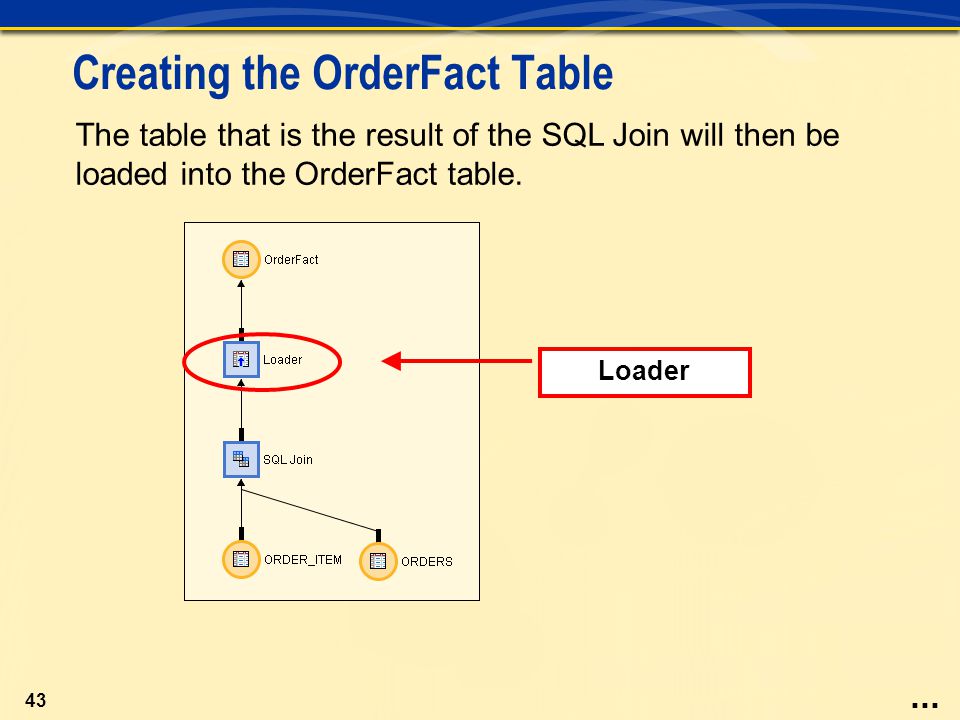 Creating the OrderFact Table

The table that is the result of the SQL Join will then be loaded into the OrderFact table.

OrderFact

Loader

SQL Join

ORDER_ITEM

ORDERS

Loader

43

...